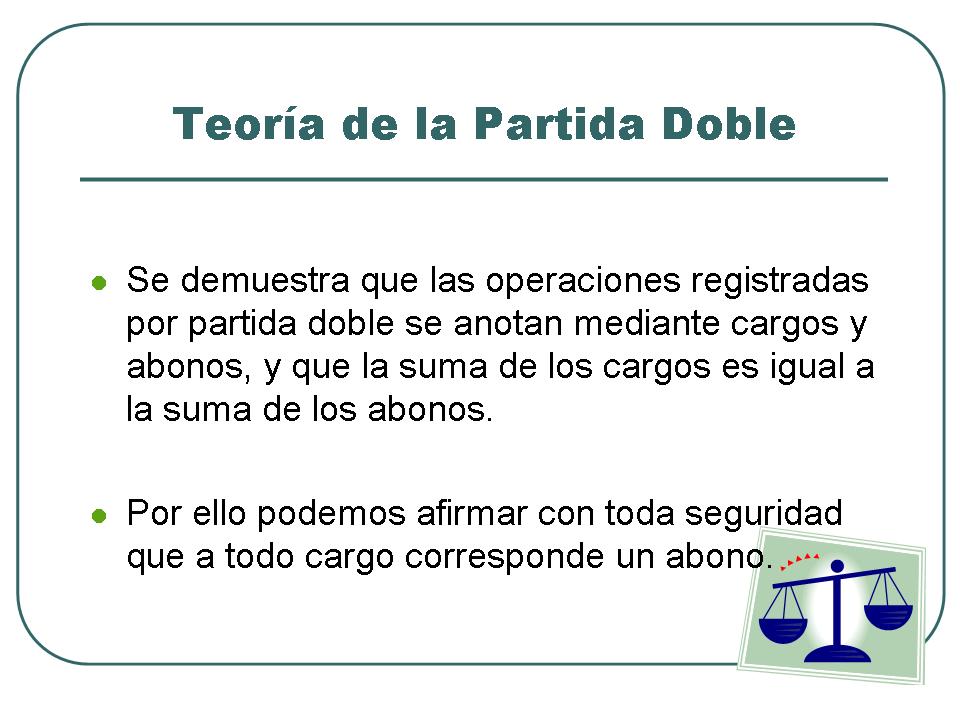 Teoría de la Partida Doble

Se demuestra que las operaciones registradas por partida doble se anotan mediante cargos y abonos, y que la suma de los cargos es igual a la suma de los abonos.

Por ello podemos afirmar con toda seguridad que a todo cargo corresponde un abono.